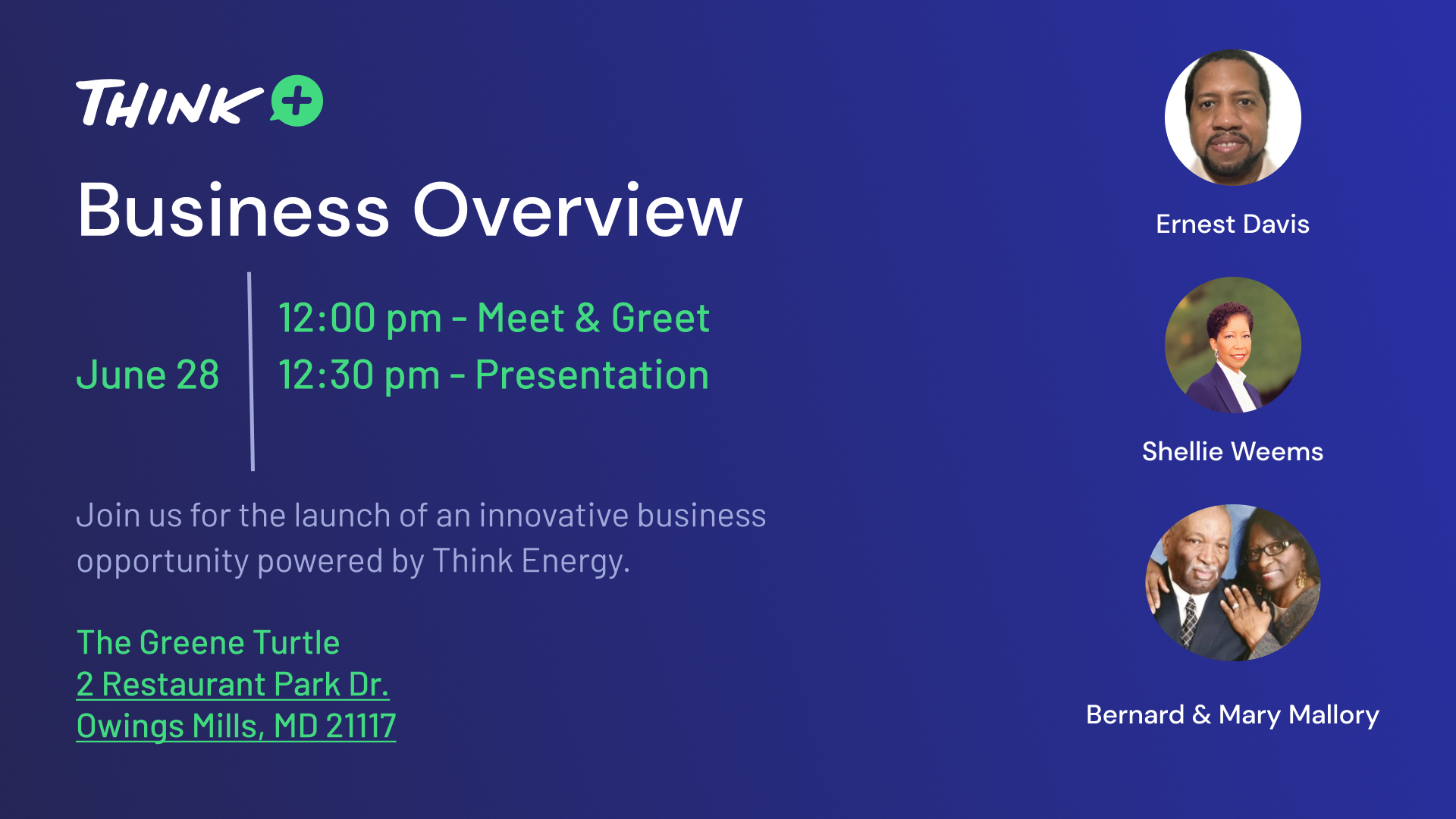 THINK +

Business Overview

June 28

12:00 pm - Meet & Greet
12:30 pm - Presentation

Join us for the launch of an innovative business opportunity powered by Think Energy.

The Greene Turtle
2 Restaurant Park Dr.
Owings Mills, MD 21117

Ernest Davis

Shellie Weems

Bernard & Mary Mallory